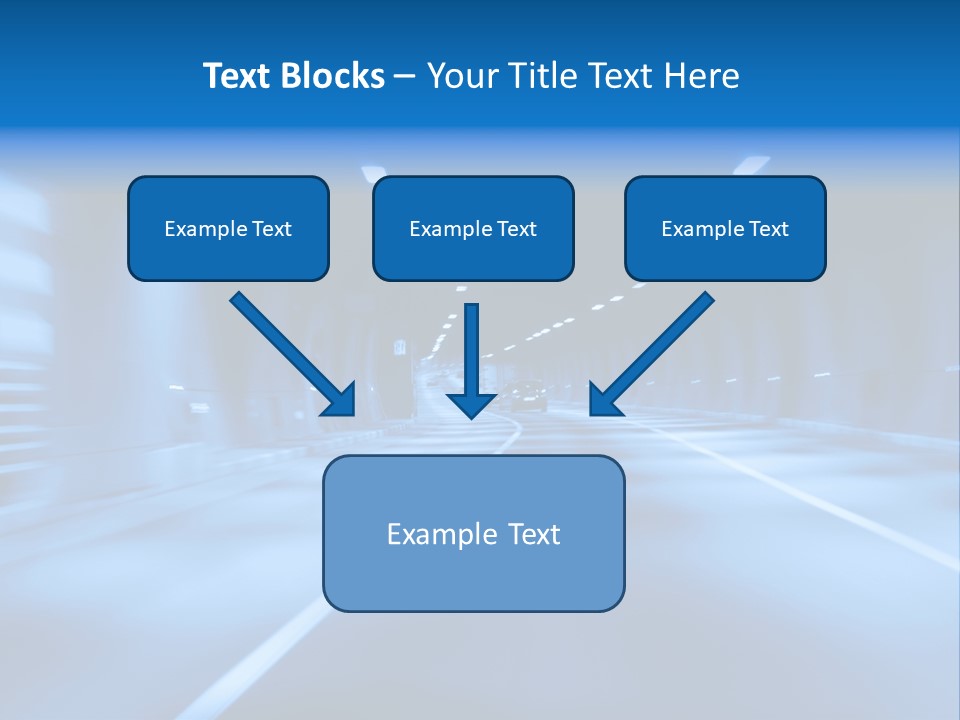 Text Blocks – Your Title Text Here

Example Text

Example Text

Example Text

Example Text